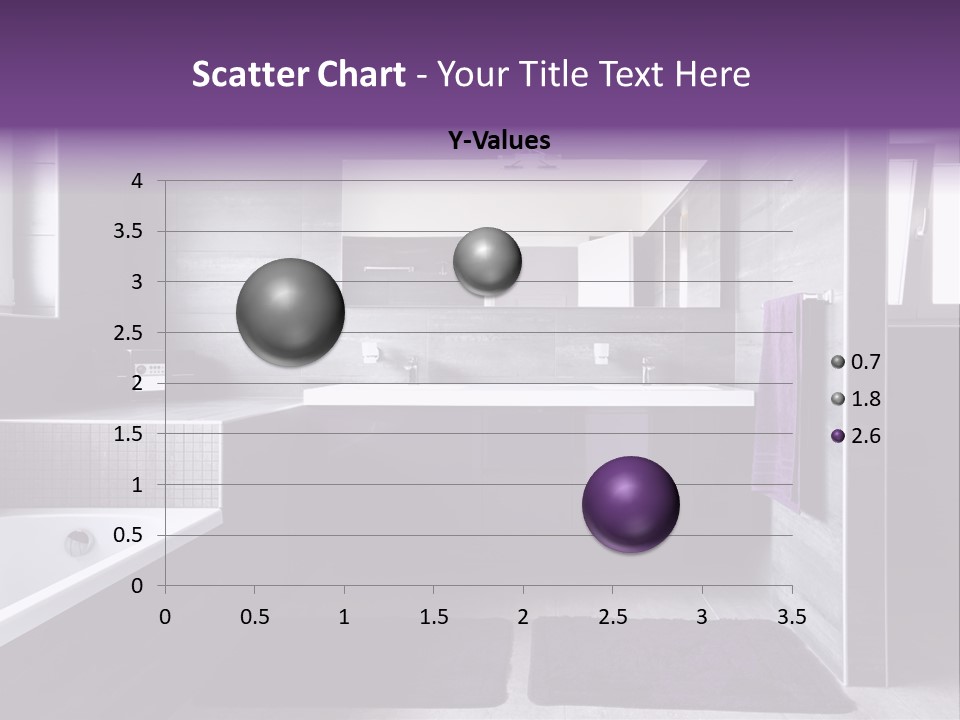 Scatter Chart - Your Title Text Here

Y-Values

4
3.5
3
2.5
2
1.5
1
0.5
0

0 0.5 1 1.5 2 2.5 3 3.5

0.7
1.8
2.6